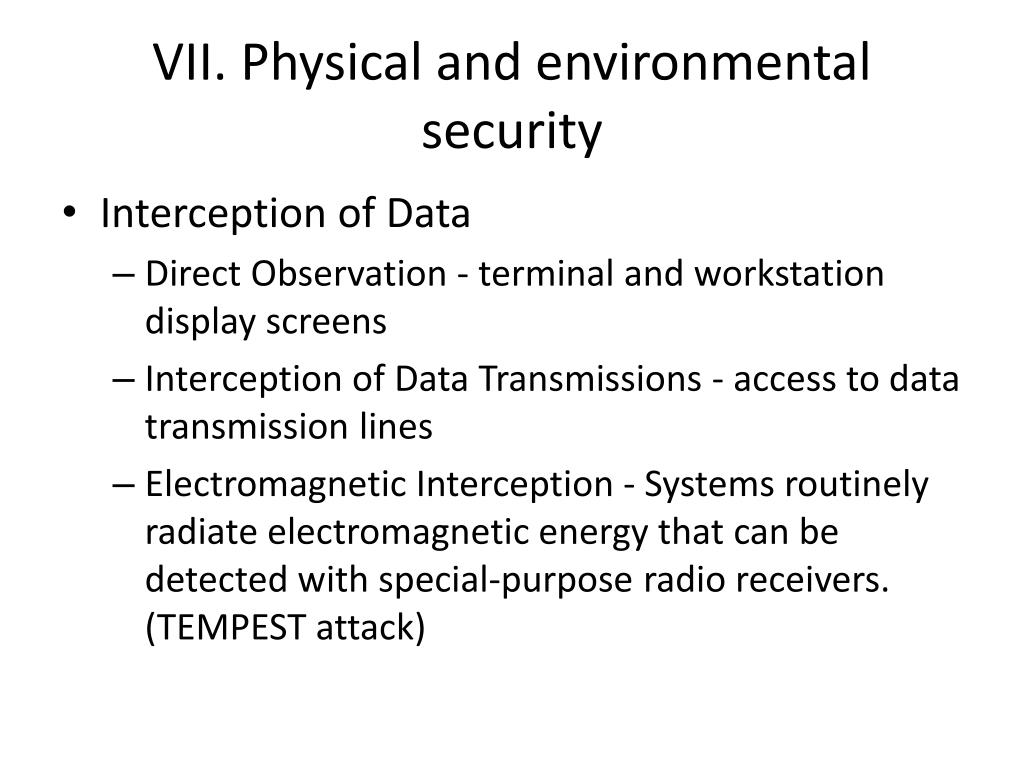 VII. Physical and environmental security

• Interception of Data
– Direct Observation - terminal and workstation display screens
– Interception of Data Transmissions - access to data transmission lines
– Electromagnetic Interception - Systems routinely radiate electromagnetic energy that can be detected with special-purpose radio receivers. (TEMPEST attack)